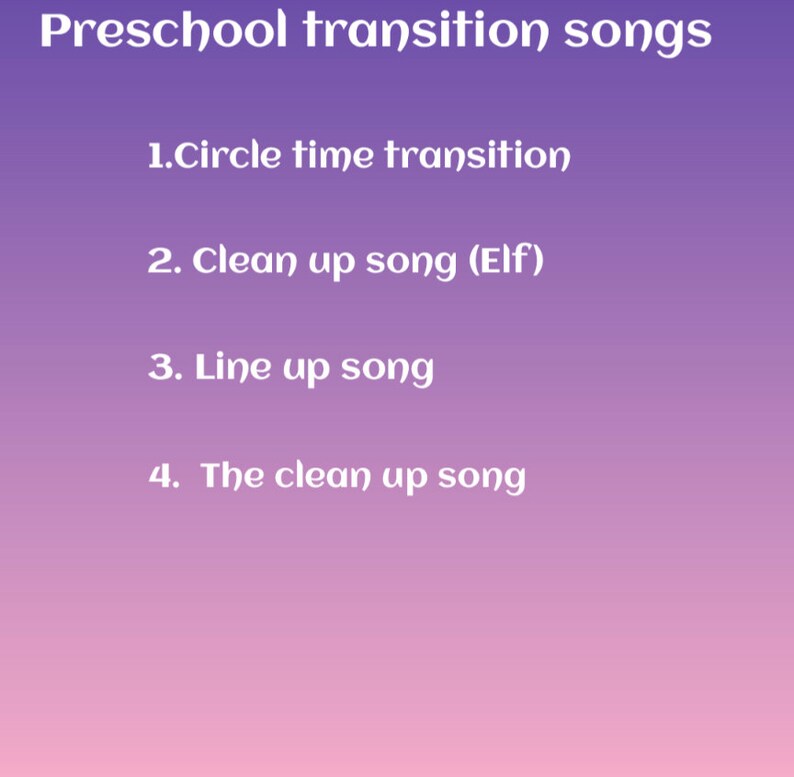 Preschool transition songs

1.Circle time transition

2. Clean up song (Elf)

3. Line up song

4. The clean up song